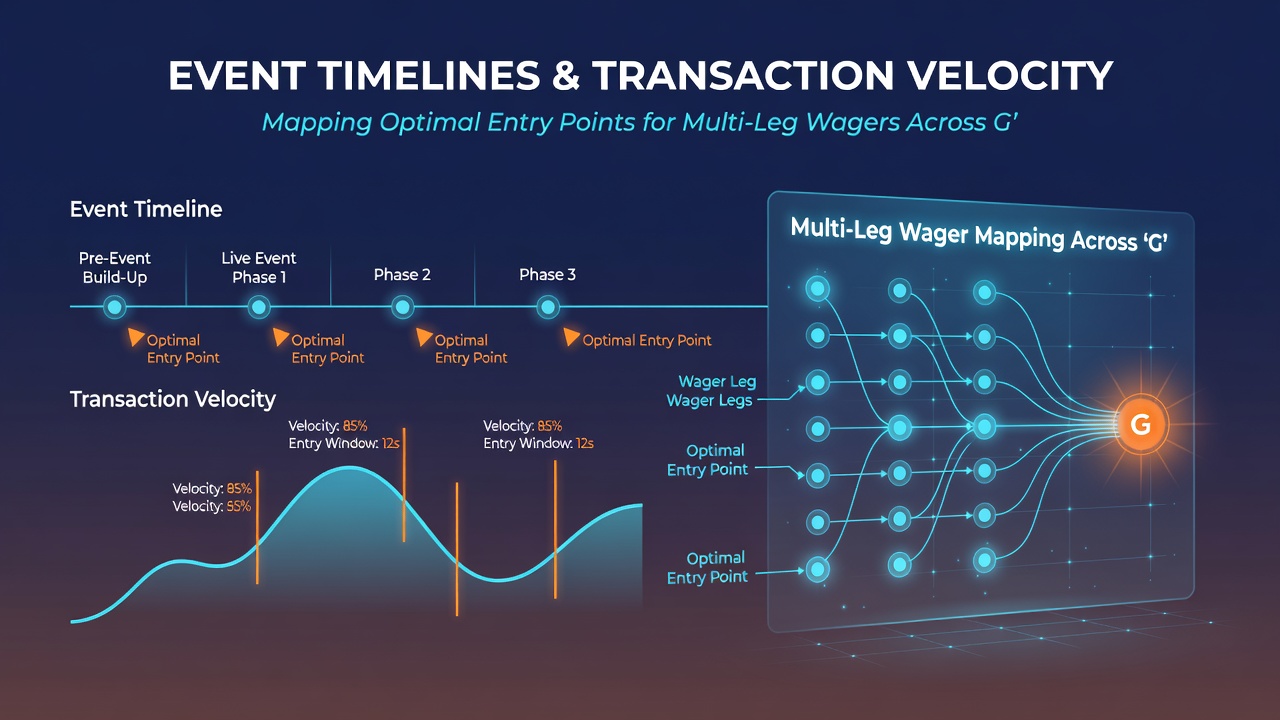 EVENT TIMELINES & TRANSACTION VELOCITY

Mapping Optimal Entry Points for Multi-Leg Wagers Across G'

Event Timeline

Pre-Event Build-Up

Live Event Phase 1

Phase 2

Phase 3

Optimal Entry Point

Optimal Entry Point

Optimal Entry Point

Optimal Entry Point

Transaction Velocity

Velocity: 85%
Entry Window: 12s

Velocity: 85%
Entry Window: 12s

Velocity: 85%
Velocity: 55%

Multi-Leg Wager Mapping Across 'G'

Wager Leg
Wager Legs

Optimal Entry Point

Optimal Entry Point

G